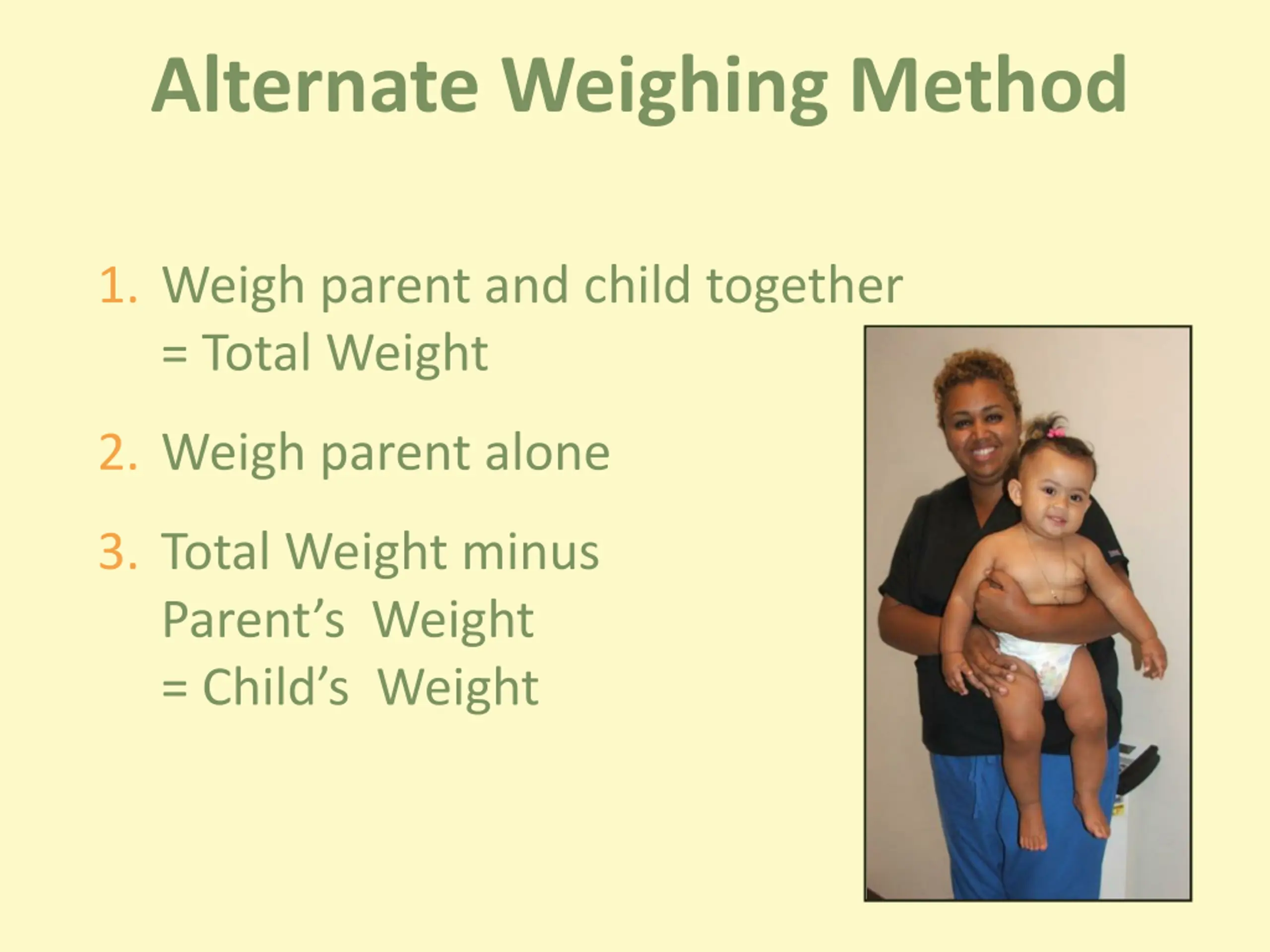 Alternate Weighing Method

1. Weigh parent and child together = Total Weight

2. Weigh parent alone

3. Total Weight minus Parent's Weight = Child's Weight